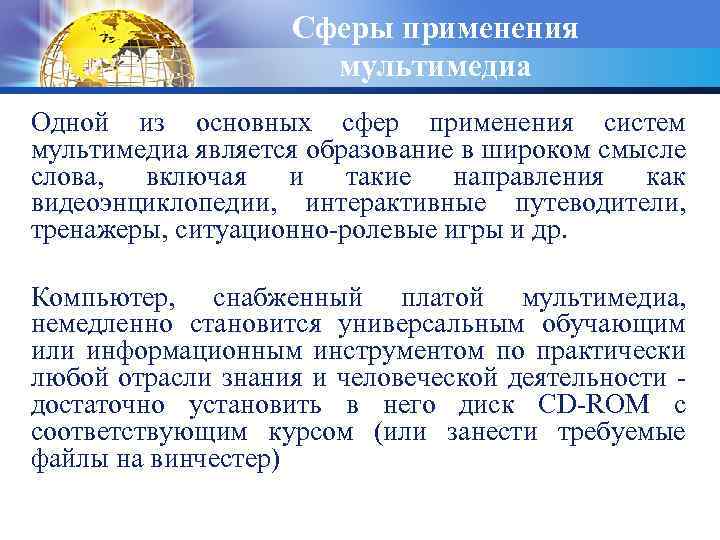 Сферы применения мультимедиа

Одной из основных сфер применения систем мультимедиа является образование в широком смысле слова, включая и такие направления как видеоэнциклопедии, интерактивные путеводители, тренажеры, ситуационно-ролевые игры и др.

Компьютер, снабженный платой мультимедиа, немедленно становится универсальным обучающим или информационным инструментом по практически любой отрасли знания и человеческой деятельности - достаточно установить в него диск CD-ROM с соответствующим курсом (или занести требуемые файлы на винчестер)